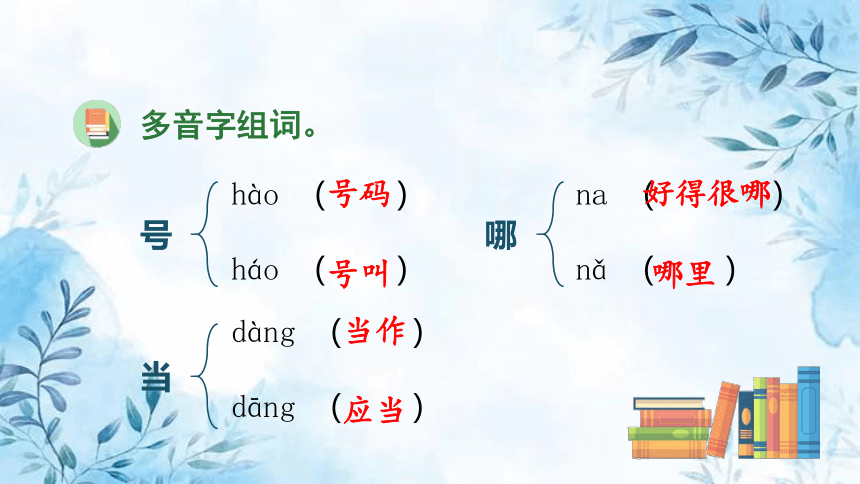 多音字组词。

号 hào （号码） háo （号叫）

哪 na （好得很哪） nǎ （哪里）

当 dàng （当作） dāng （应当）